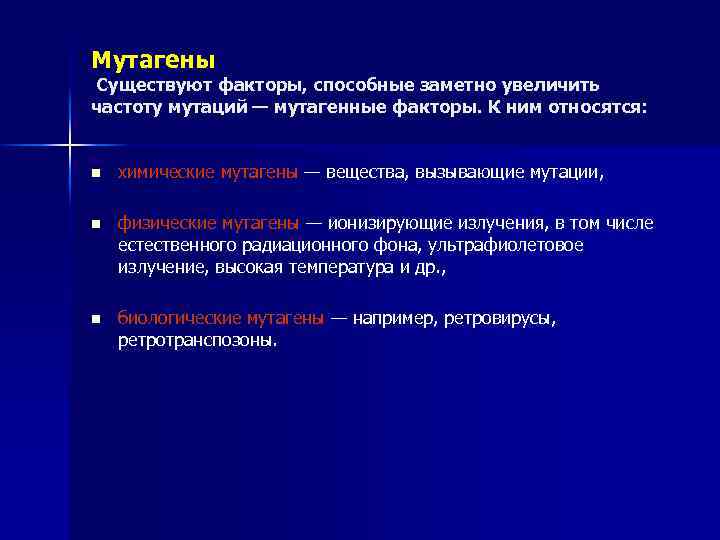 Мутагены

Существуют факторы, способные заметно увеличить частоту мутаций — мутагенные факторы. К ним относятся:

- химические мутагены — вещества, вызывающие мутации,

- физические мутагены — ионизирующие излучения, в том числе естественного радиационного фона, ультрафиолетовое излучение, высокая температура и др.,

- биологические мутагены — например, ретровирусы, ретротранспозоны.